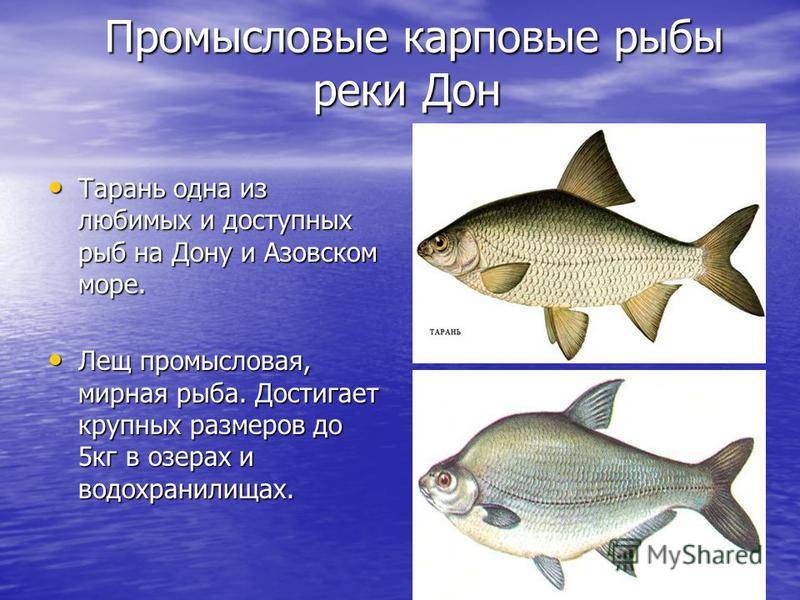 Промысловые карповые рыбы реки Дон

• Тарань одна из любимых и доступных рыб на Дону и Азовском море.

• Лещ промысловая, мирная рыба. Достигает крупных размеров до 5кг в озерах и водохранилищах.

ТАРАНЬ

MyShared